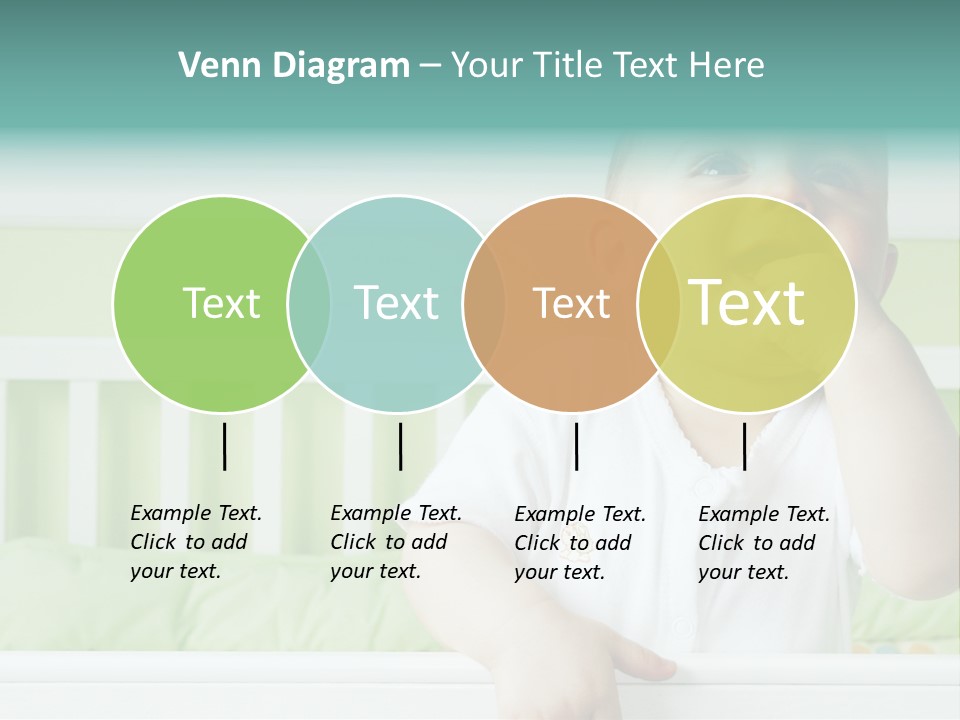 Venn Diagram – Your Title Text Here

Text

Text

Text

Text

Example Text. Click to add your text.

Example Text. Click to add your text.

Example Text. Click to add your text.

Example Text. Click to add your text.